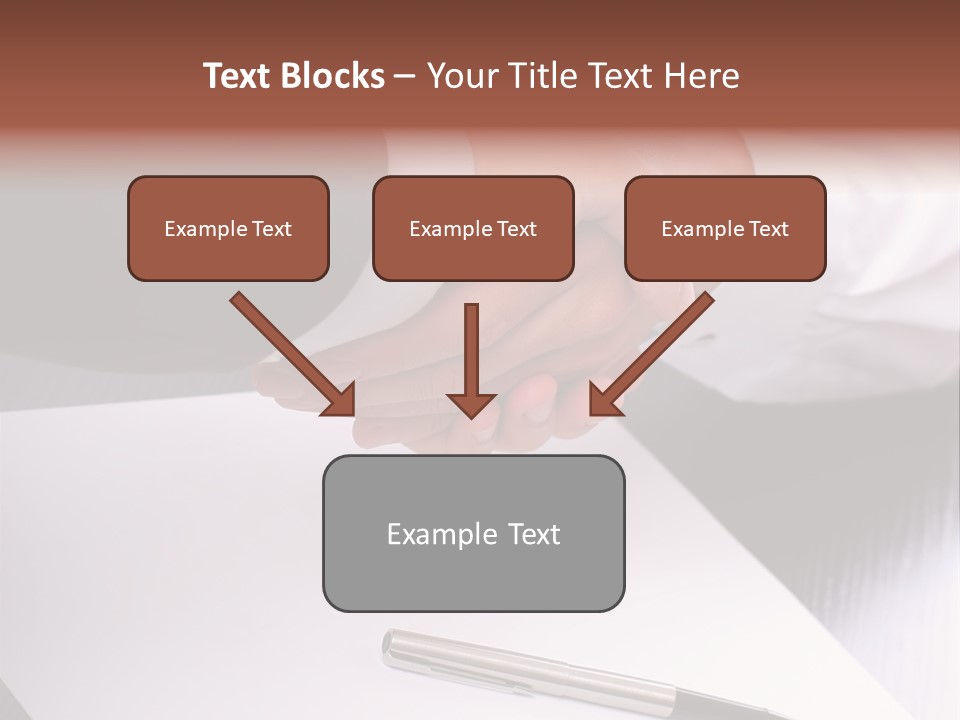 Text Blocks – Your Title Text Here

Example Text

Example Text

Example Text

Example Text